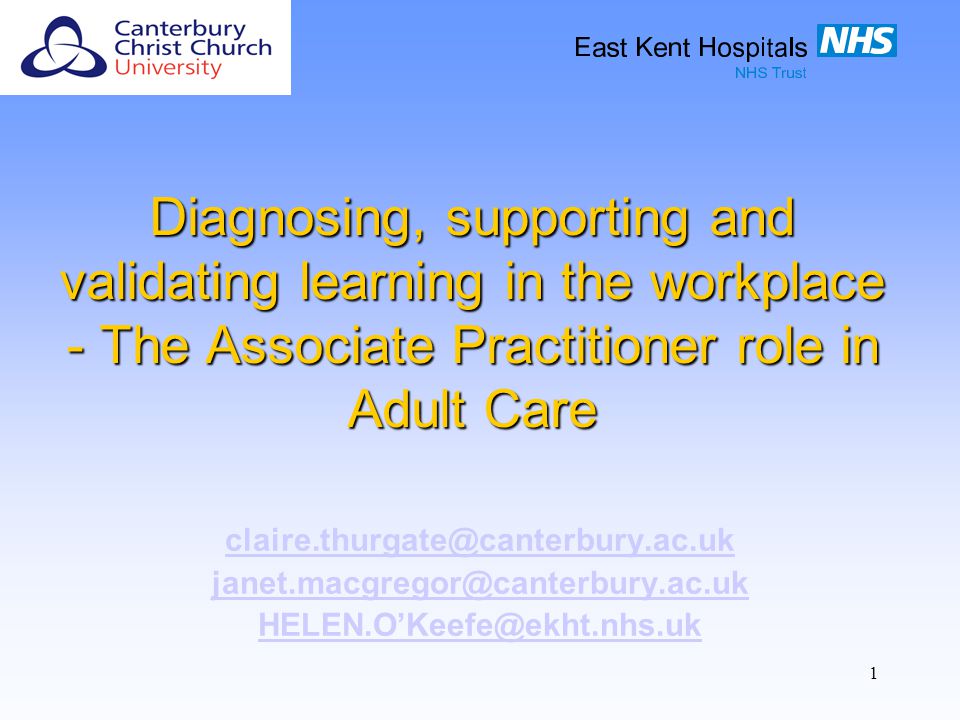 Canterbury Christ Church University

East Kent Hospitals NHS
NHS Trust

Diagnosing, supporting and validating learning in the workplace - The Associate Practitioner role in Adult Care

claire.thurgate@canterbury.ac.uk
janet.macgregor@canterbury.ac.uk
HELEN.O'Keefe@ekht.nhs.uk

1